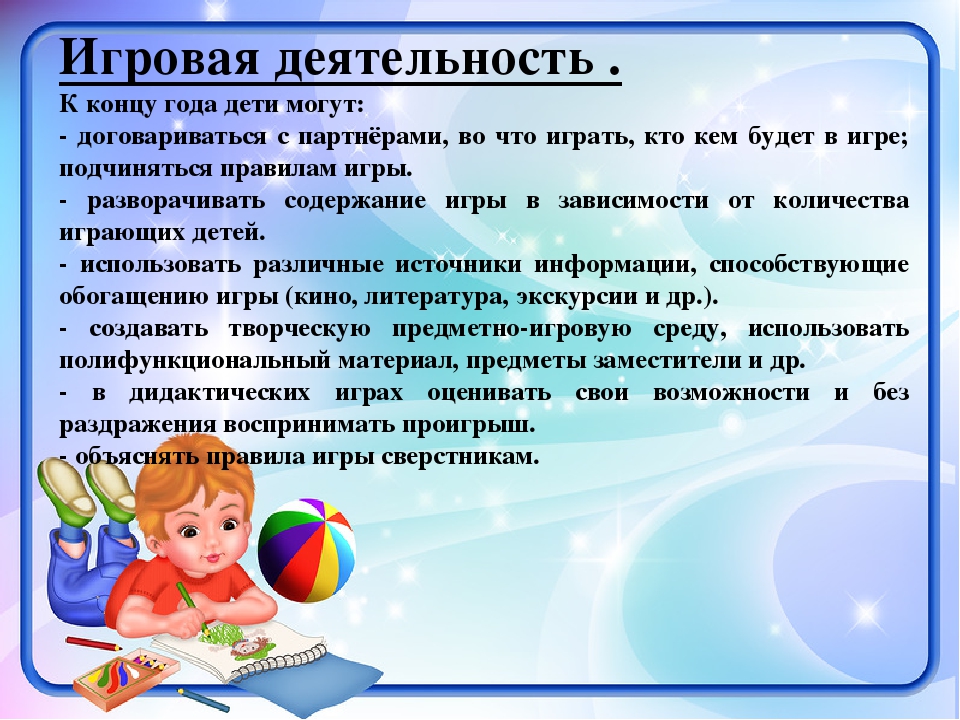 Игровая деятельность .
К концу года дети могут:
- договариваться с партнёрами, во что играть, кто кем будет в игре; подчиняться правилам игры.
- разворачивать содержание игры в зависимости от количества играющих детей.
- использовать различные источники информации, способствующие обогащению игры (кино, литература, экскурсии и др.).
- создавать творческую предметно-игровую среду, использовать полифункциональный материал, предметы заместители и др.
- в дидактических играх оценивать свои возможности и без раздражения воспринимать проигрыш.
- объяснять правила игры сверстникам.